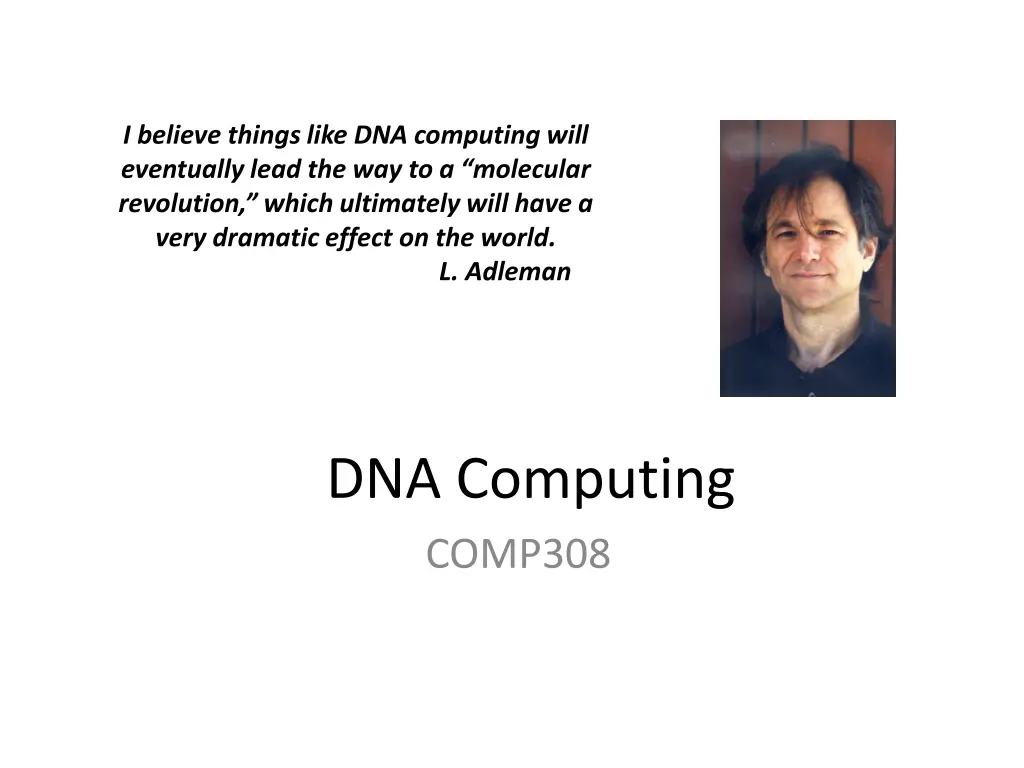 I believe things like DNA computing will eventually lead the way to a “molecular revolution,” which ultimately will have a very dramatic effect on the world.
L. Adleman

DNA Computing

COMP308